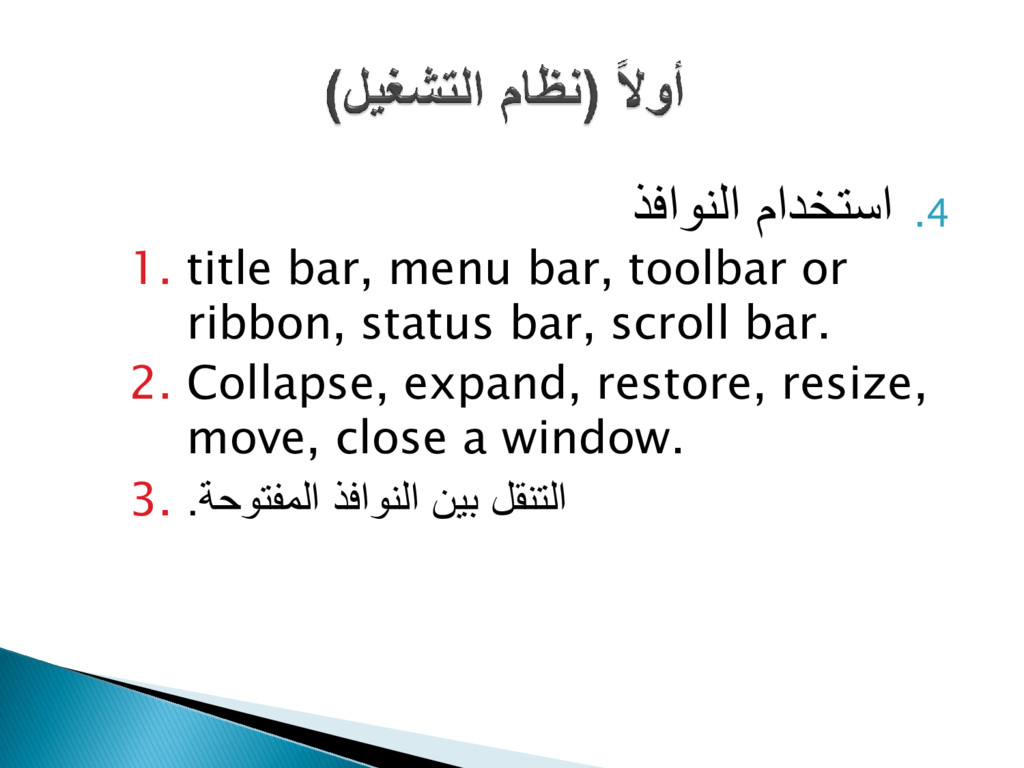 أولاً (نظام التشغيل)

4. استخدام النوافذ

1. title bar, menu bar, toolbar or ribbon, status bar, scroll bar.
2. Collapse, expand, restore, resize, move, close a window.
3. التنقل بين النوافذ المفتوحة.